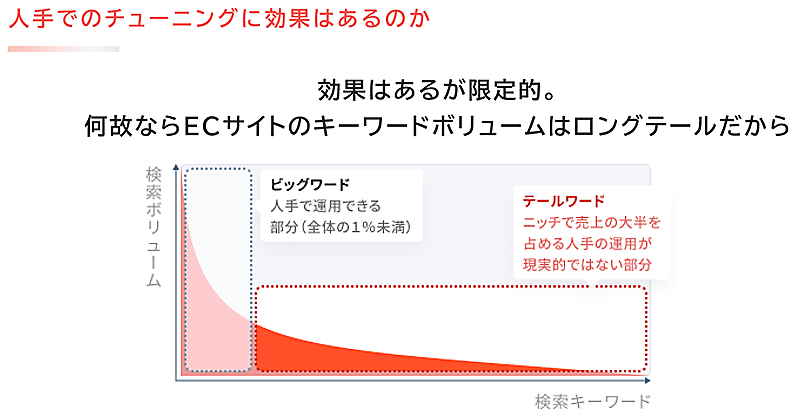 人手でのチューニングに効果はあるのか

効果はあるが限定的。
何故ならECサイトのキーワードボリュームはロングテールだから

検索ボリューム

ビッグワード
人手で運用できる
部分（全体の1%未満）

テールワード
ニッチで売上の大半を
占める人手の運用が
現実的ではない部分

検索キーワード